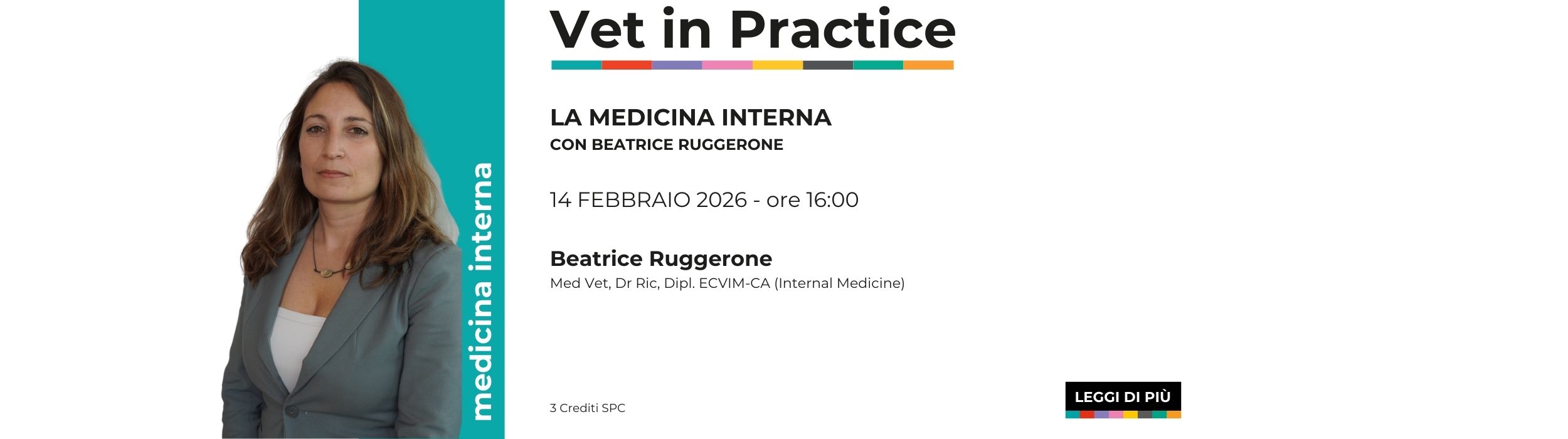 medicina interna

Vet in Practice

LA MEDICINA INTERNA
CON BEATRICE RUGGERONE

14 FEBBRAIO 2026 - ore 16:00

Beatrice Ruggerone
Med Vet, Dr Ric, Dipl. ECVIM-CA (Internal Medicine)

3 Crediti SPC

LEGGI DI PIÙ